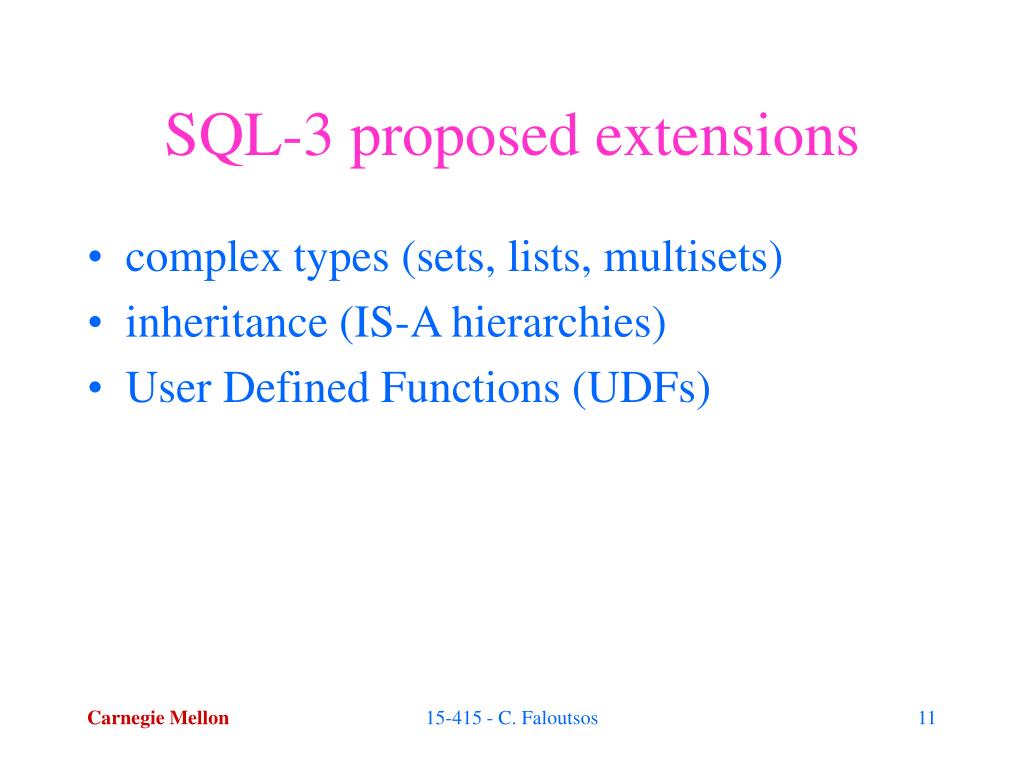 SQL-3 proposed extensions

• complex types (sets, lists, multisets)
• inheritance (IS-A hierarchies)
• User Defined Functions (UDFs)

Carnegie Mellon

15-415 - C. Faloutsos

11